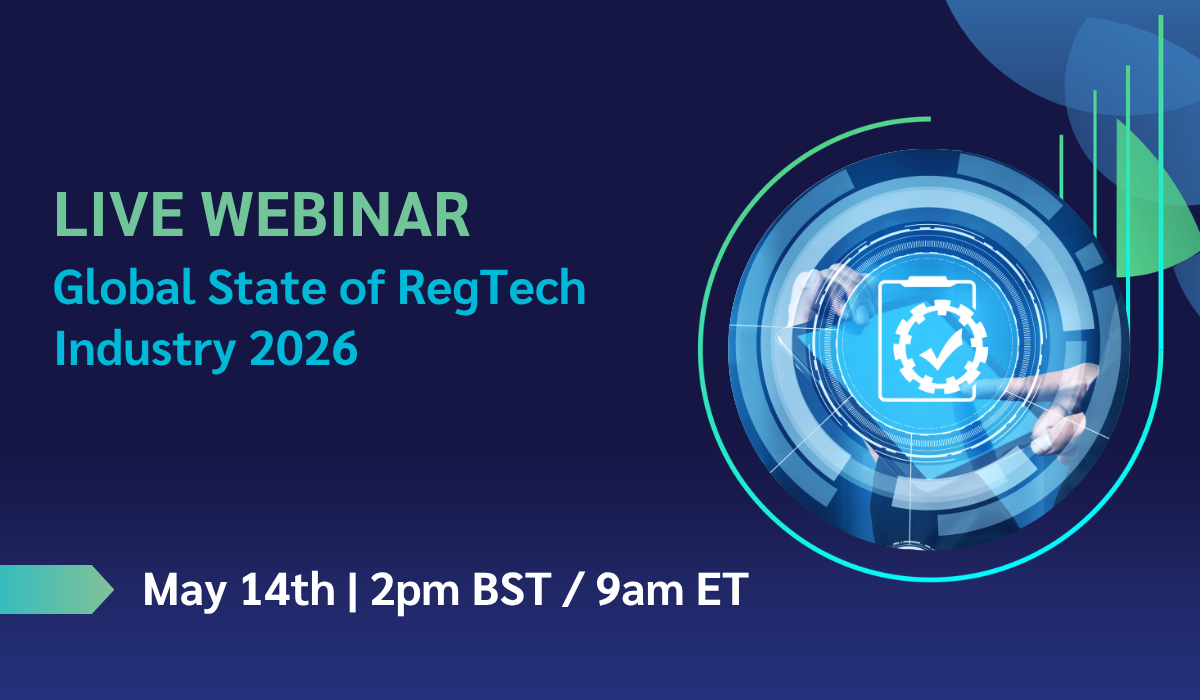 LIVE WEBINAR
Global State of RegTech Industry 2026

May 14th | 2pm BST / 9am ET